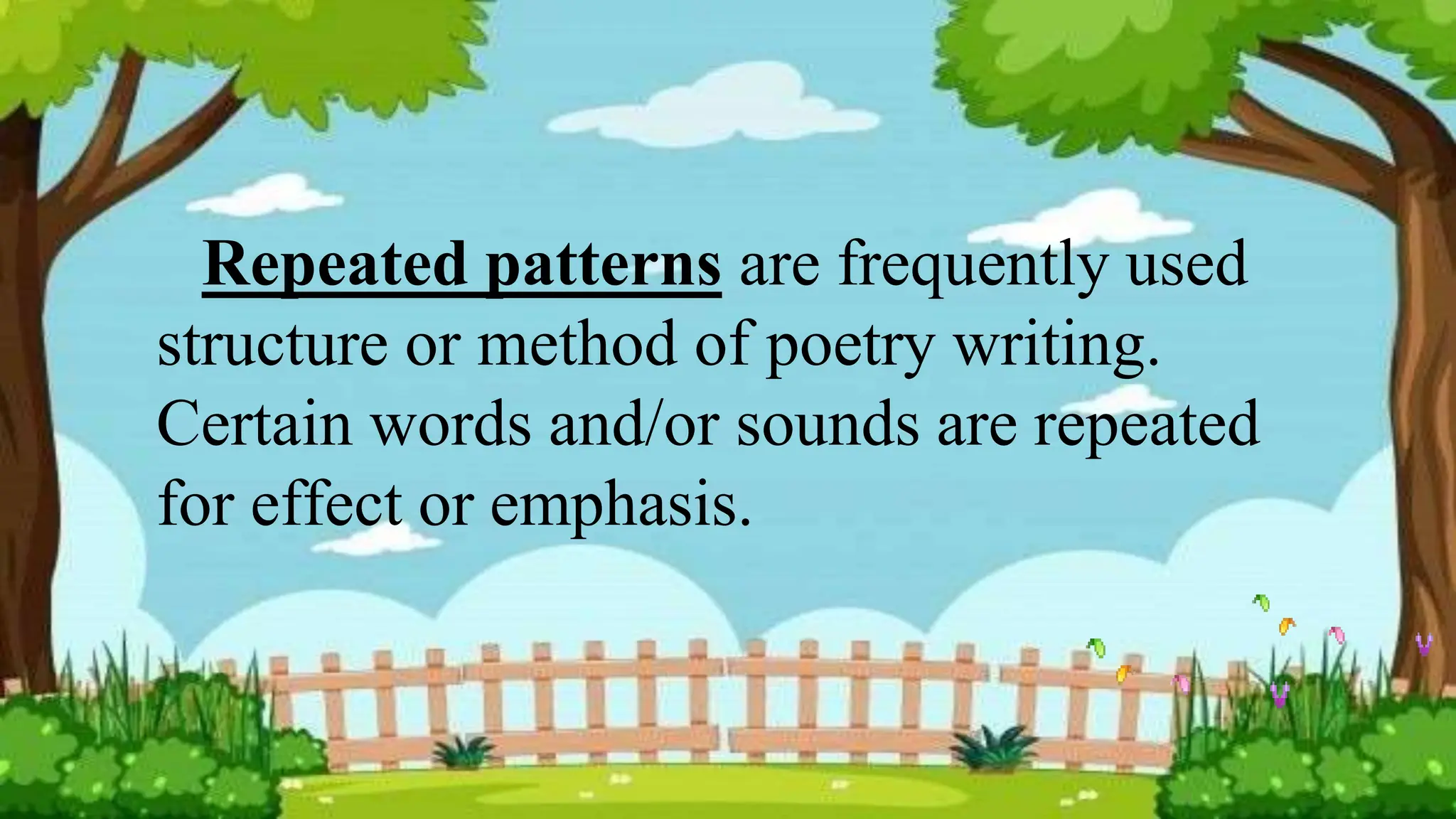 Repeated patterns are frequently used structure or method of poetry writing. Certain words and/or sounds are repeated for effect or emphasis.